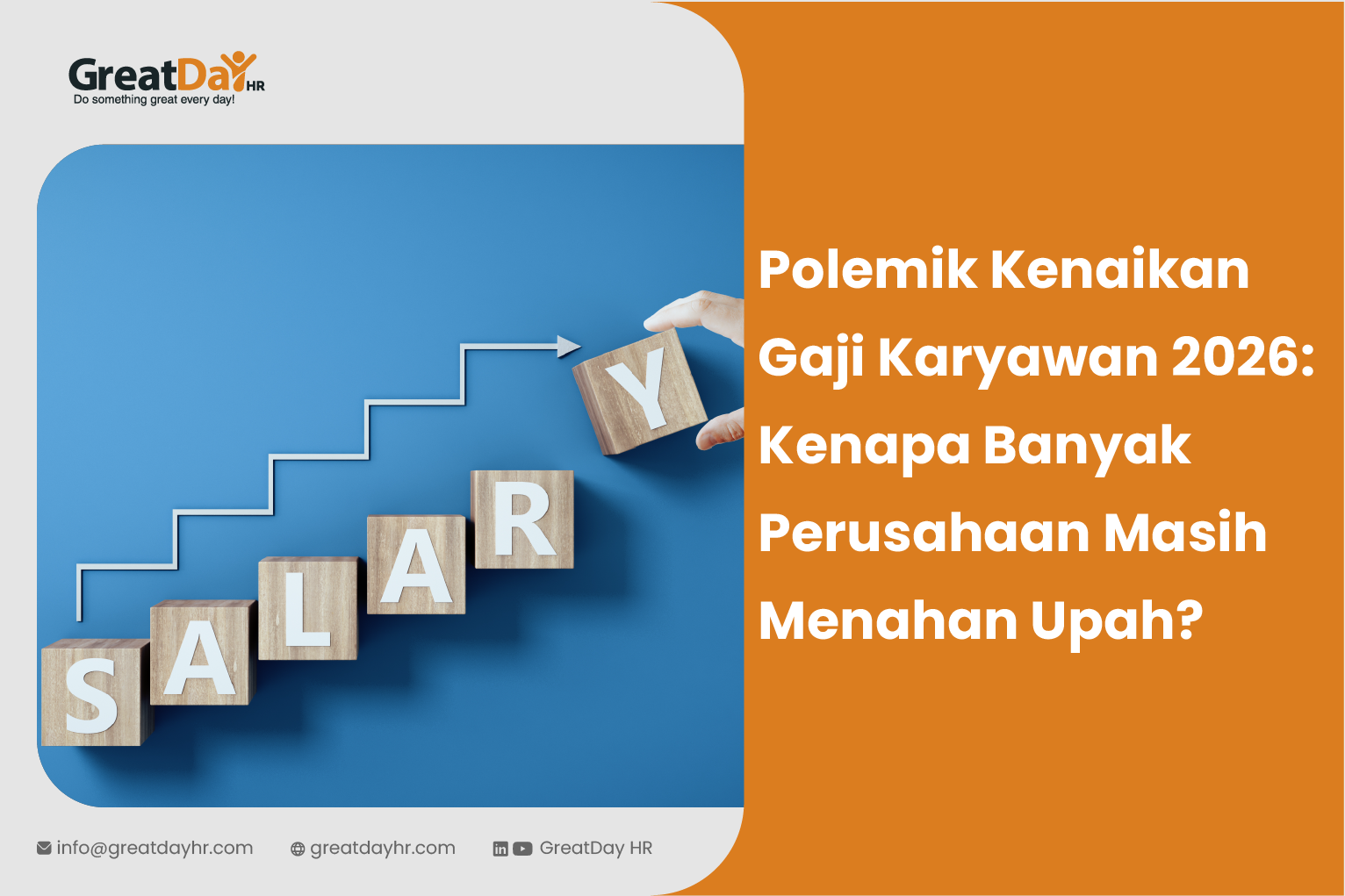 GreatDay HR
Do something great every day!

S A L A R Y

Polemik Kenaikan Gaji Karyawan 2026: Kenapa Banyak Perusahaan Masih Menahan Upah?

info@greatdayhr.com greatdayhr.com GreatDay HR